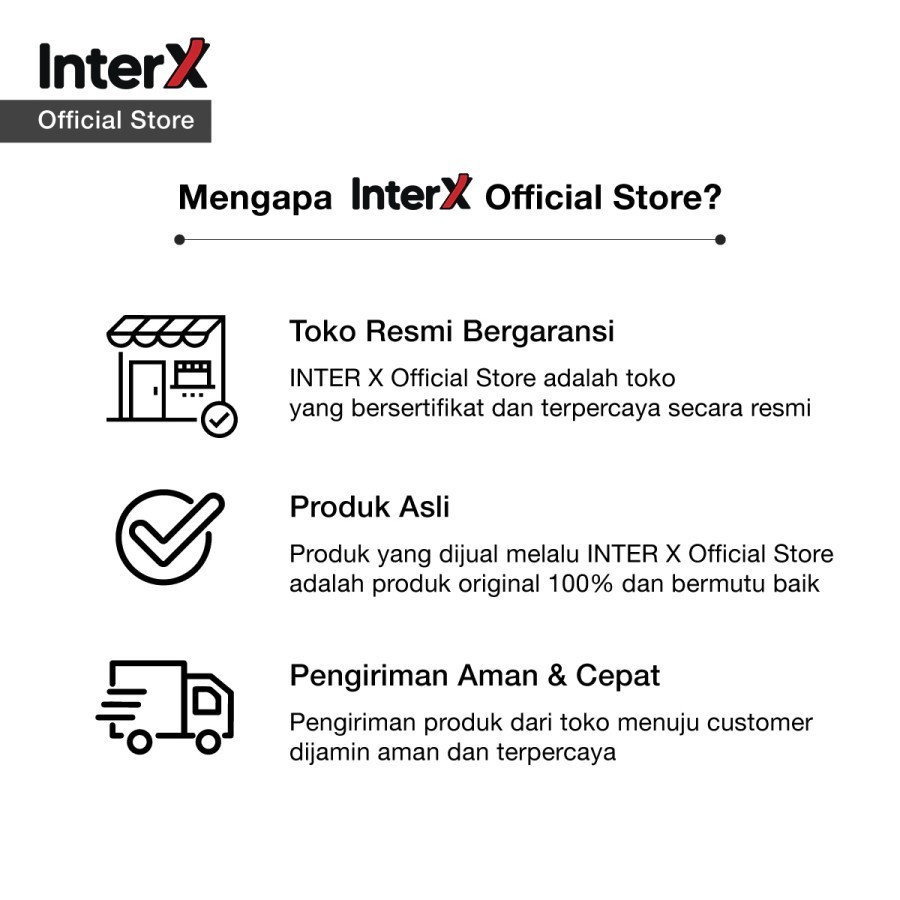 InterX
Official Store

Mengapa InterX Official Store?

Toko Resmi Bergaransi
INTER X Official Store adalah toko yang bersertifikat dan terpercaya secara resmi

Produk Asli
Produk yang dijual melalu INTER X Official Store adalah produk original 100% dan bermutu baik

Pengiriman Aman & Cepat
Pengiriman produk dari toko menuju customer dijamin aman dan terpercaya